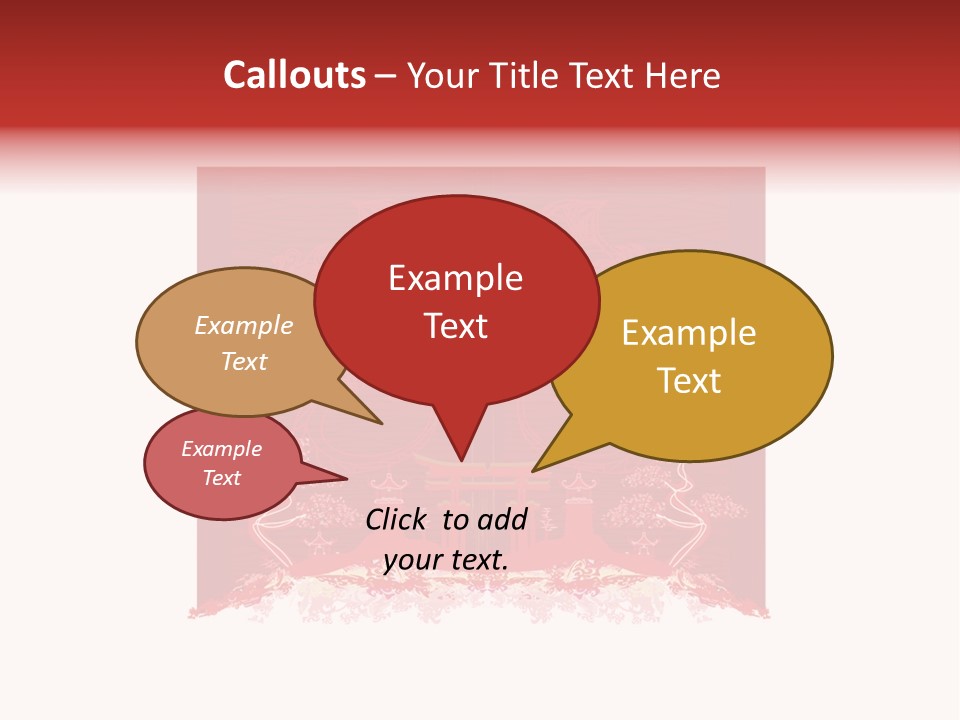 Callouts – Your Title Text Here

Example Text

Example Text

Example Text

Example Text

Click to add your text.